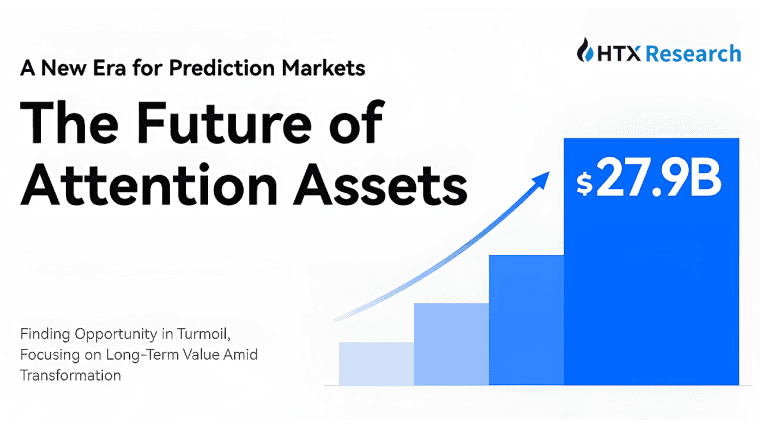 HTX Research

A New Era for Prediction Markets

The Future of Attention Assets

$27.9B

Finding Opportunity in Turmoil, Focusing on Long-Term Value Amid Transformation